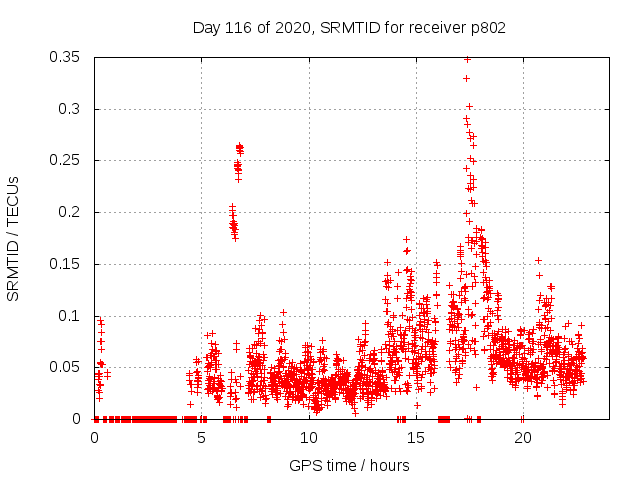 Day 116 of 2020, SRMTID for receiver p802

SRMTID / TECUs

0.35
0.3
0.25
0.2
0.15
0.1
0.05
0

0
5
10
15
20

GPS time / hours